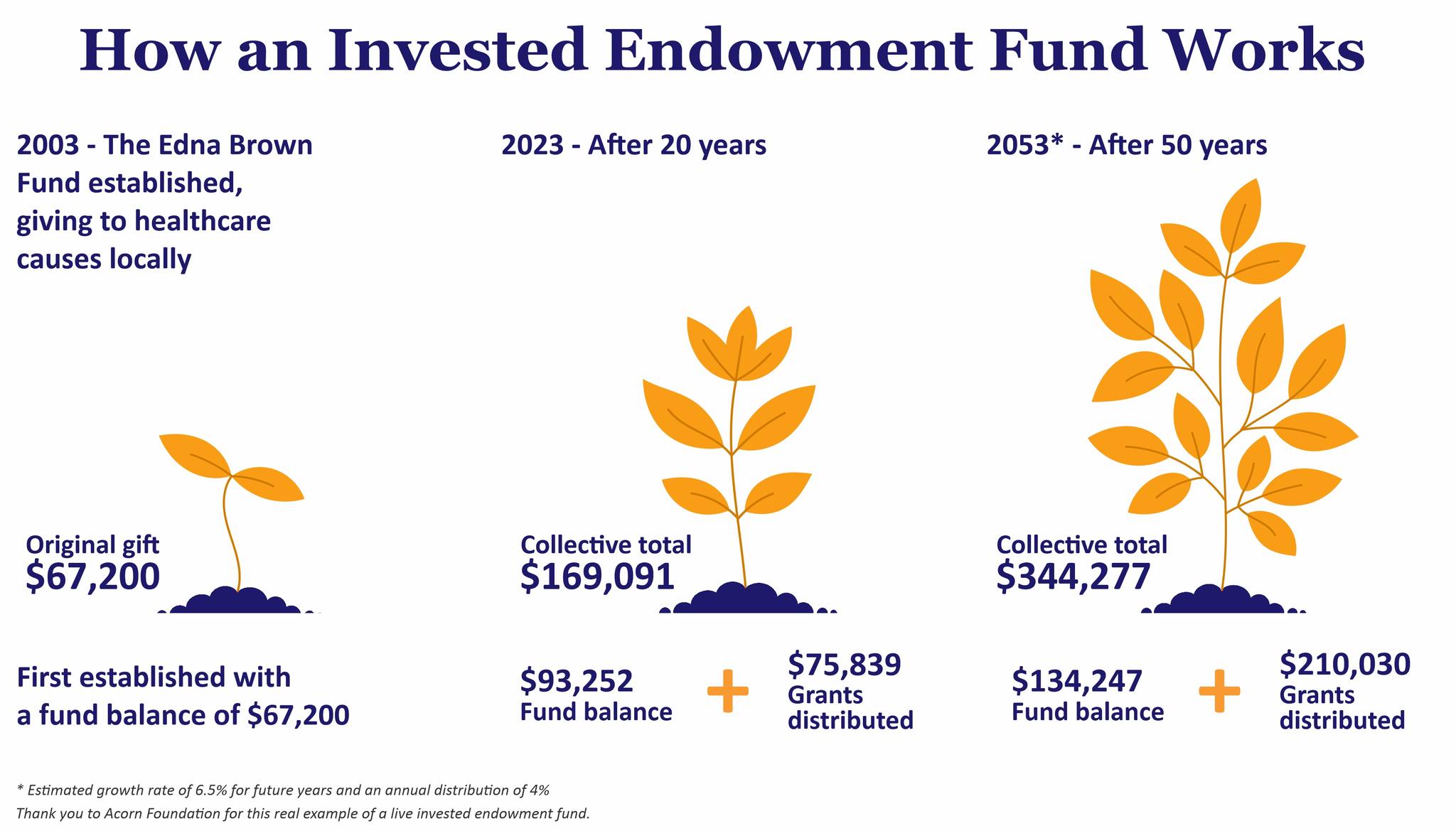 How an Invested Endowment Fund Works

2003 - The Edna Brown Fund established, giving to healthcare causes locally

Original gift
$67,200

First established with a fund balance of $67,200

2023 - After 20 years

Collective total
$169,091

$93,252
Fund balance

+

$75,839
Grants distributed

2053* - After 50 years

Collective total
$344,277

$134,247
Fund balance

+

$210,030
Grants distributed

* Estimated growth rate of 6.5% for future years and an annual distribution of 4%
Thank you to Acorn Foundation for this real example of a live invested endowment fund.